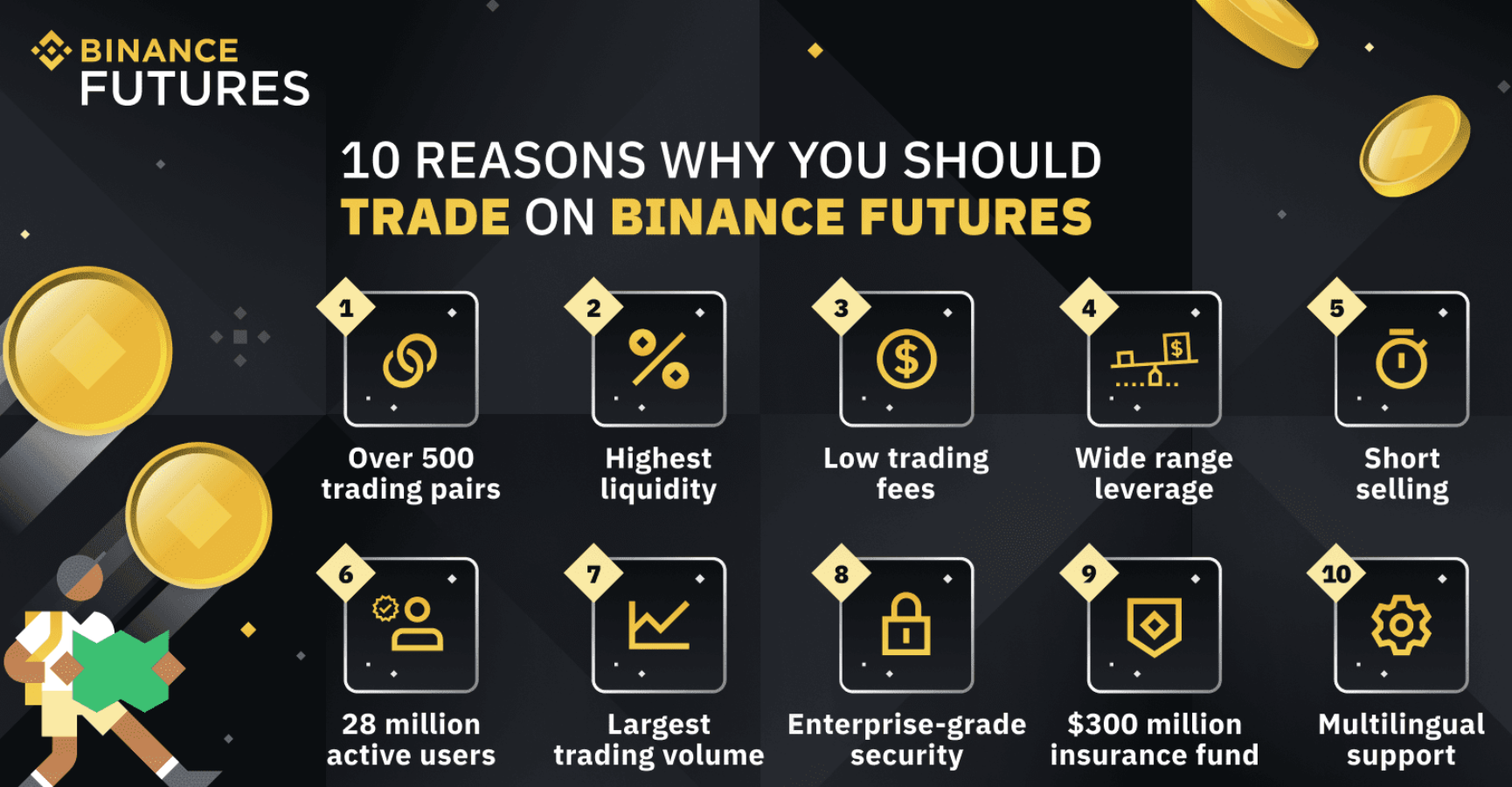 BINANCE FUTURES

10 REASONS WHY YOU SHOULD TRADE ON BINANCE FUTURES

1 Over 500 trading pairs

2 Highest liquidity

3 Low trading fees

4 Wide range leverage

5 Short selling

6 28 million active users

7 Largest trading volume

8 Enterprise-grade security

9 $300 million insurance fund

10 Multilingual support